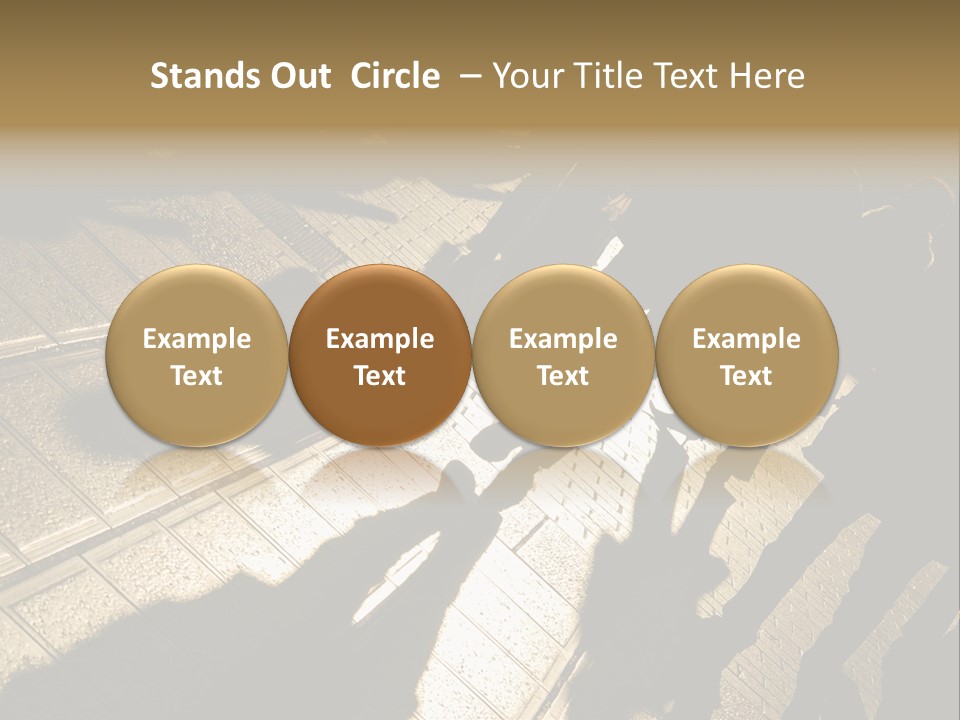 Stands Out Circle – Your Title Text Here

Example Text

Example Text

Example Text

Example Text